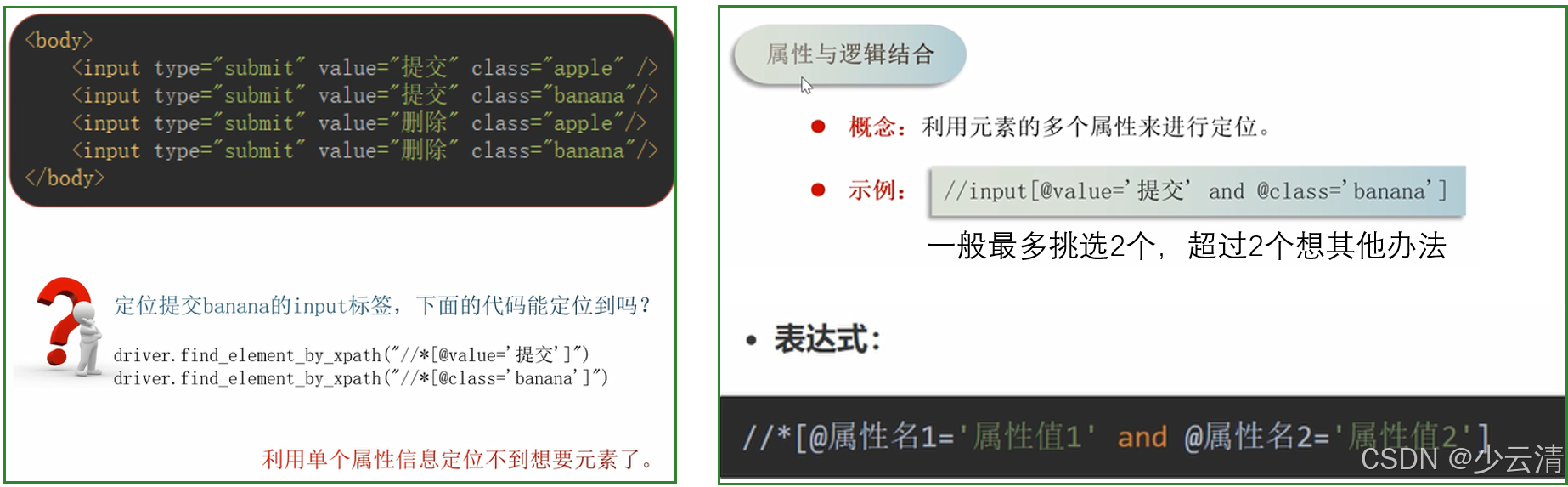 <body>
<input type="submit" value="提交" class="apple" />
<input type="submit" value="提交" class="banana"/>
<input type="submit" value="删除" class="apple"/>
<input type="submit" value="删除" class="banana"/>
</body>

定位提交banana的input标签，下面的代码能定位到吗？

driver.find_element_by_xpath("//*[@value='提交']")
driver.find_element_by_xpath("//*[@class='banana']")

利用单个属性信息定位不到想要元素了。

属性与逻辑结合

概念：利用元素的多个属性来进行定位。

示例： //input[@value='提交' and @class='banana']

一般最多挑选2个，超过2个想其他办法

• 表达式：

//*[@属性名1='属性值1' and @属性名2='属性值2']

CSDN @少云清